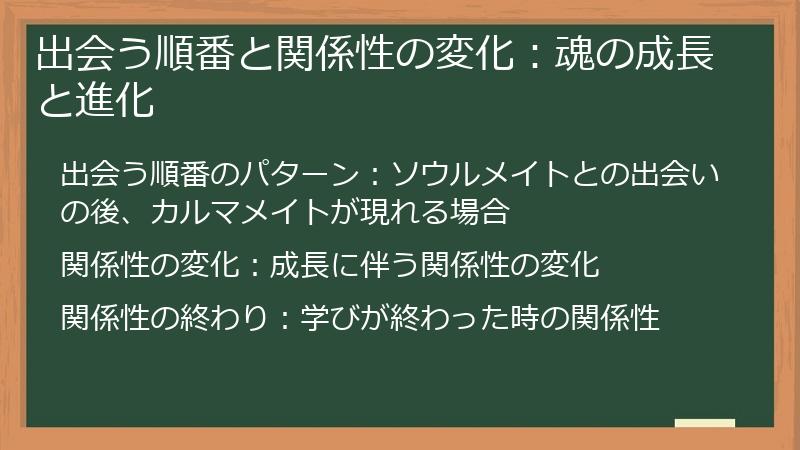 出会う順番と関係性の変化：魂の成長と進化

出会う順番のパターン：ソウルメイトとの出会いの後、カルマメイトが現れる場合

関係性の変化：成長に伴う関係性の変化

関係性の終わり：学びが終わった時の関係性